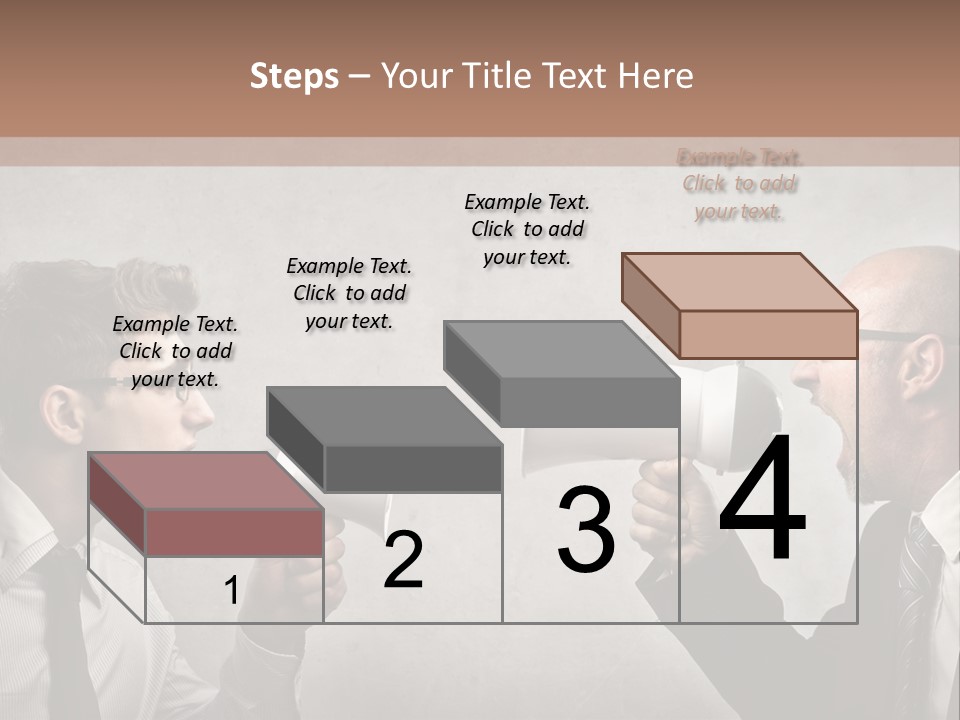 Steps – Your Title Text Here

Example Text. Click to add your text.

Example Text. Click to add your text.

Example Text. Click to add your text.

Example Text. Click to add your text.

1

2

3

4